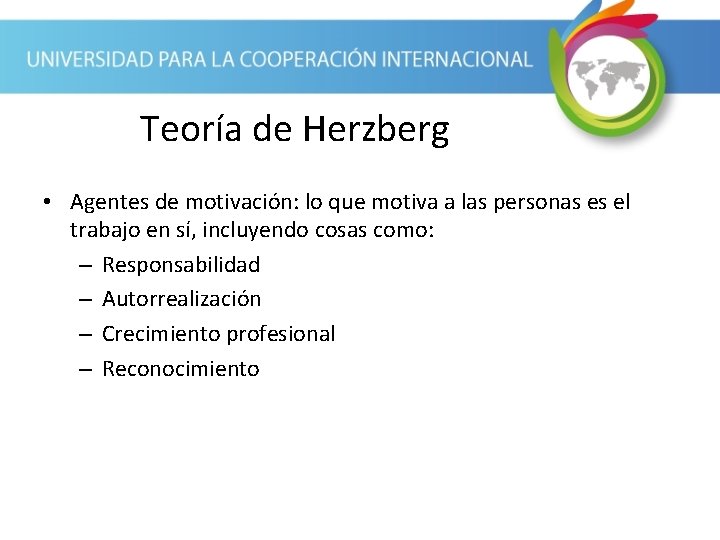 UNIVERSIDAD PARA LA COOPERACIÓN INTERNACIONAL

Teoría de Herzberg

• Agentes de motivación: lo que motiva a las personas es el trabajo en sí, incluyendo cosas como:
– Responsabilidad
– Autorrealización
– Crecimiento profesional
– Reconocimiento